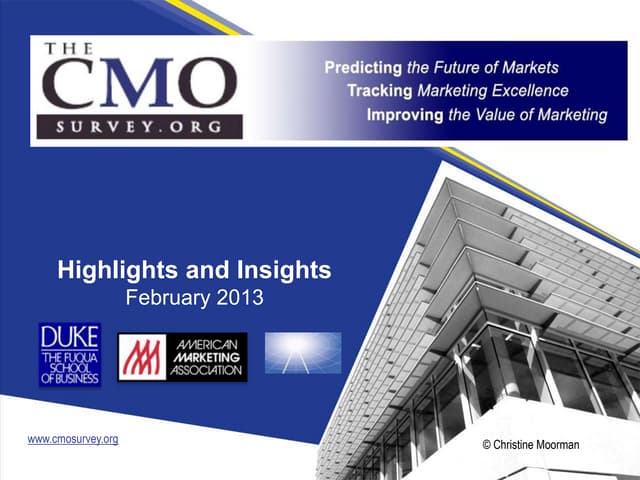 THE CMO SURVEY.ORG

Predicting the Future of Markets
Tracking Marketing Excellence
Improving the Value of Marketing

Highlights and Insights
February 2013

DUKE THE FUQUA SCHOOL OF BUSINESS

AMERICAN MARKETING ASSOCIATION

www.cmosurvey.org

© Christine Moorman